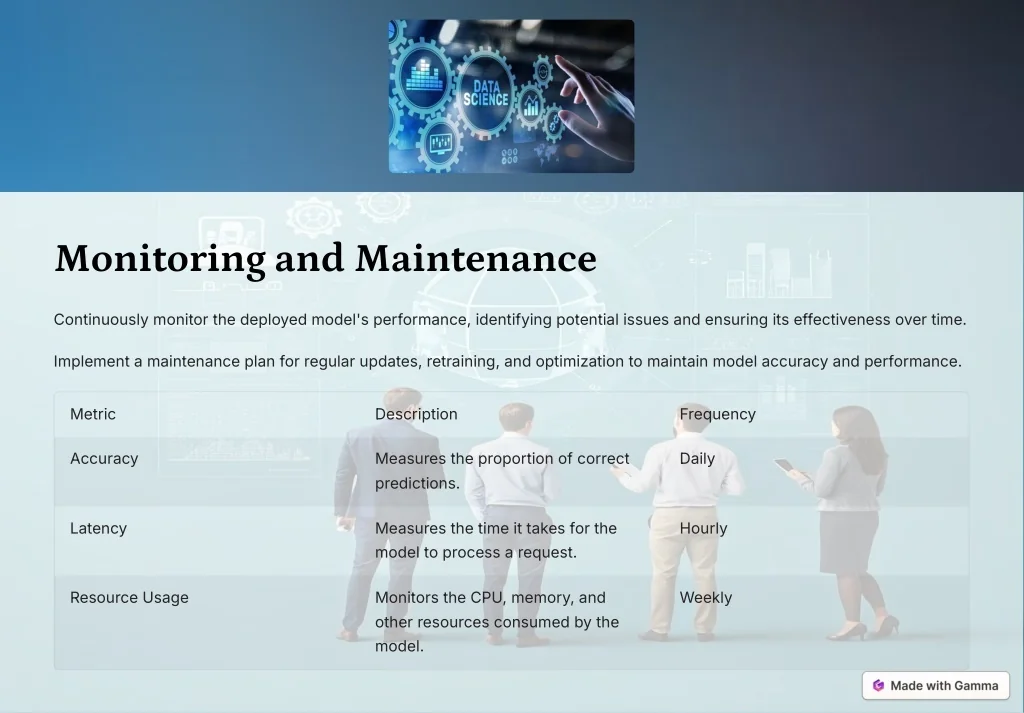 DATA SCIENCE

Monitoring and Maintenance

Continuously monitor the deployed model's performance, identifying potential issues and ensuring its effectiveness over time.

Implement a maintenance plan for regular updates, retraining, and optimization to maintain model accuracy and performance.

| Metric | Description | Frequency |
|---|---|---|
| Accuracy | Measures the proportion of correct predictions. | Daily |
| Latency | Measures the time it takes for the model to process a request. | Hourly |
| Resource Usage | Monitors the CPU, memory, and other resources consumed by the model. | Weekly |

Made with Gamma